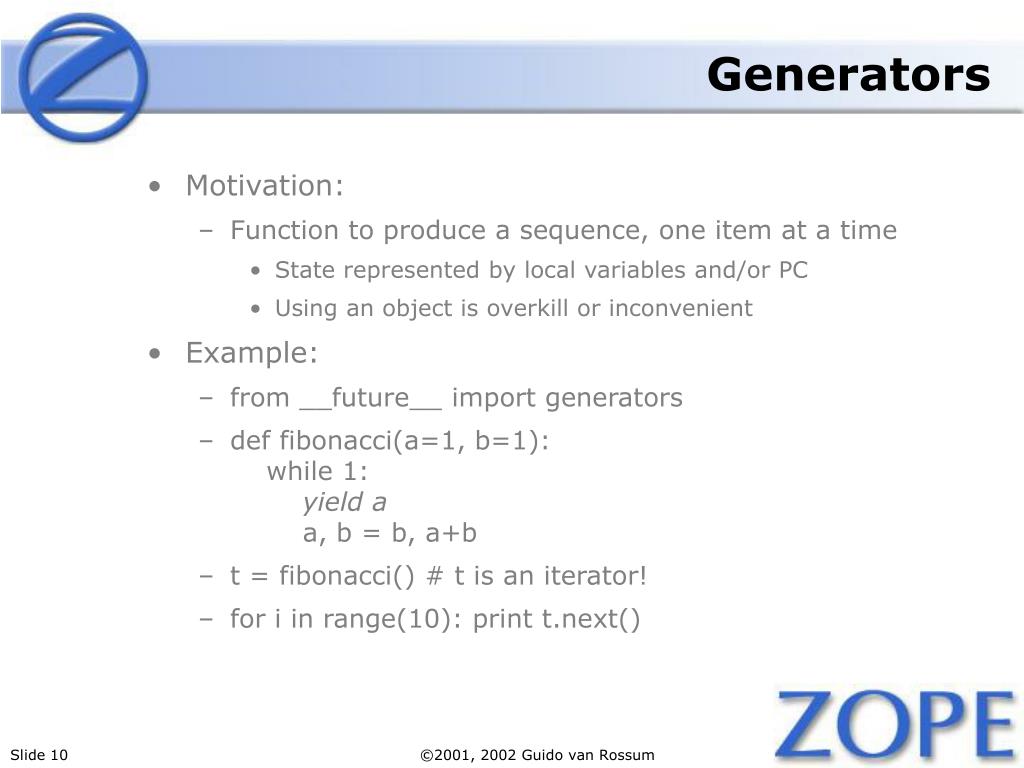 Generators

• Motivation:
– Function to produce a sequence, one item at a time
• State represented by local variables and/or PC
• Using an object is overkill or inconvenient

• Example:
– from __future__ import generators
– def fibonacci(a=1, b=1):
while 1:
yield a
a, b = b, a+b
– t = fibonacci() # t is an iterator!
– for i in range(10): print t.next()

Slide 10
©2001, 2002 Guido van Rossum
ZOPE